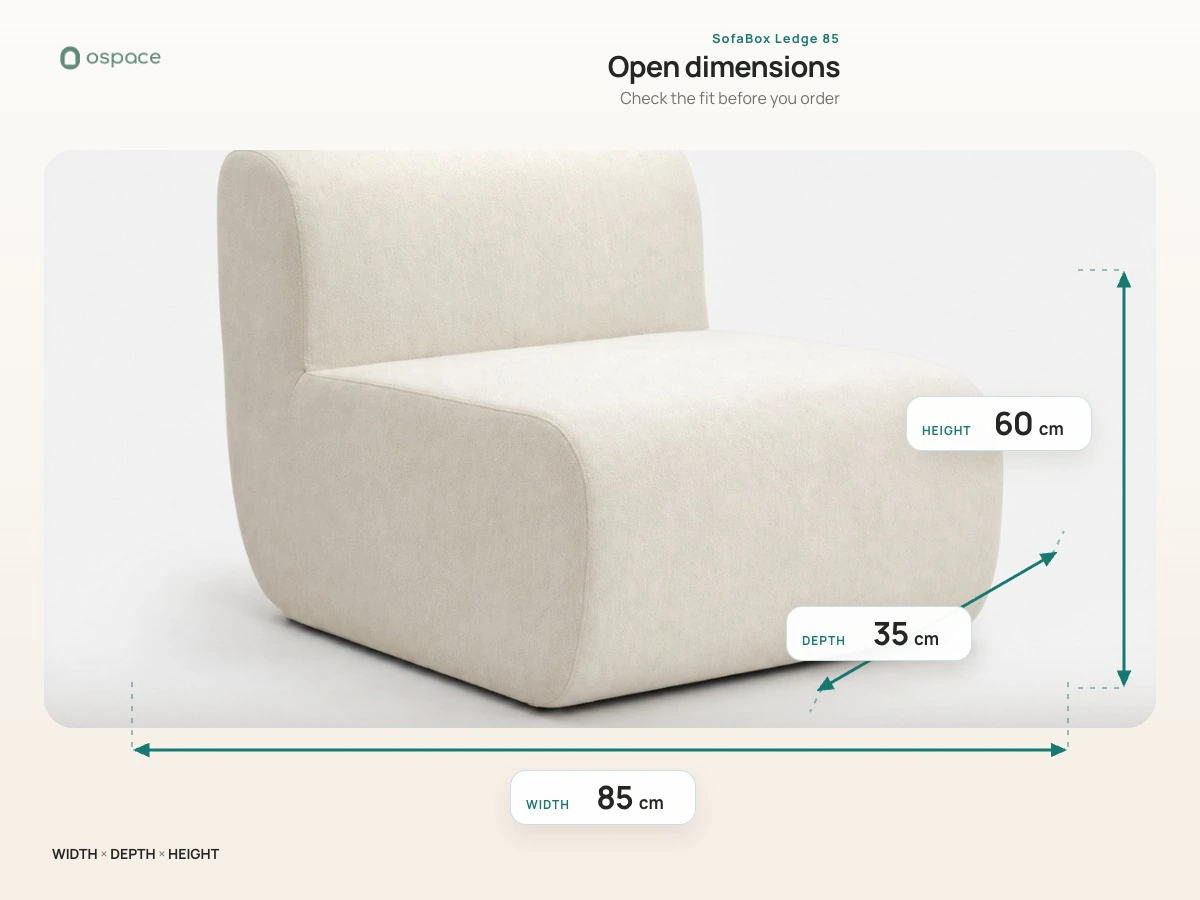 ospace

SofaBox Ledge 85
Open dimensions
Check the fit before you order

HEIGHT 60 cm

DEPTH 35 cm

WIDTH 85 cm

WIDTH × DEPTH × HEIGHT